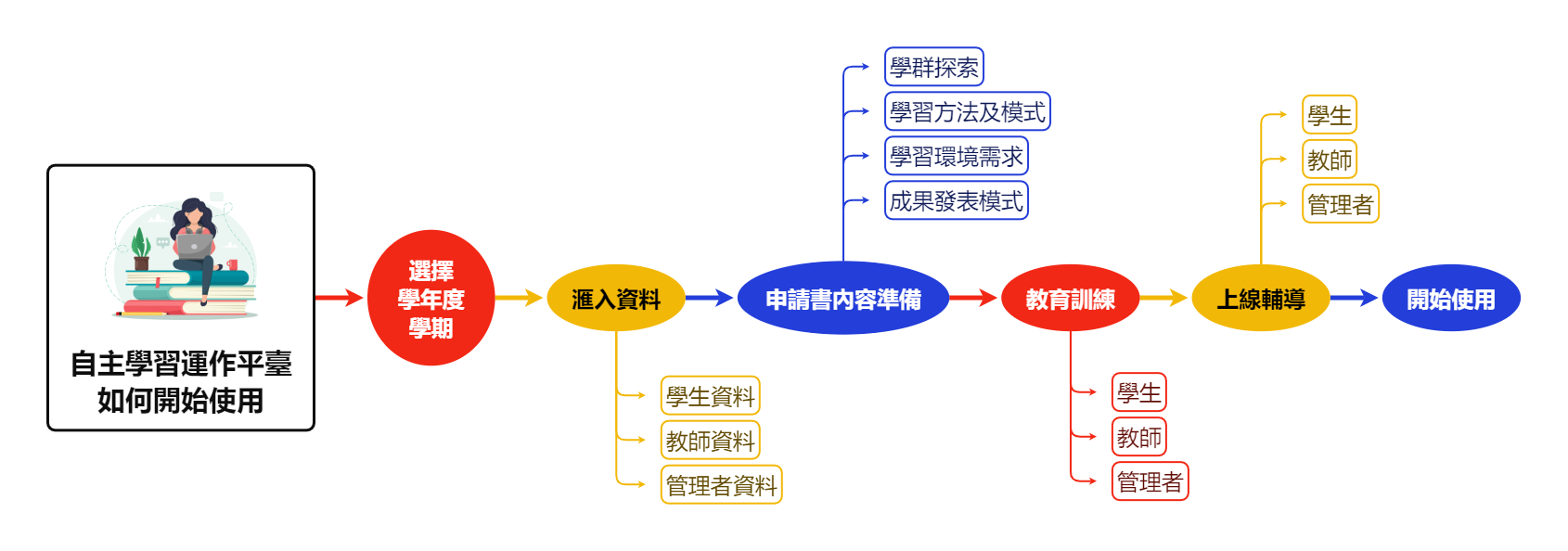 自主學習運作平臺
如何開始使用

選擇
學年度
學期

滙入資料

學生資料
教師資料
管理者資料

申請書內容準備

學群探索
學習方法及模式
學習環境需求
成果發表模式

教育訓練

學生
教師
管理者

上線輔導

學生
教師
管理者

開始使用